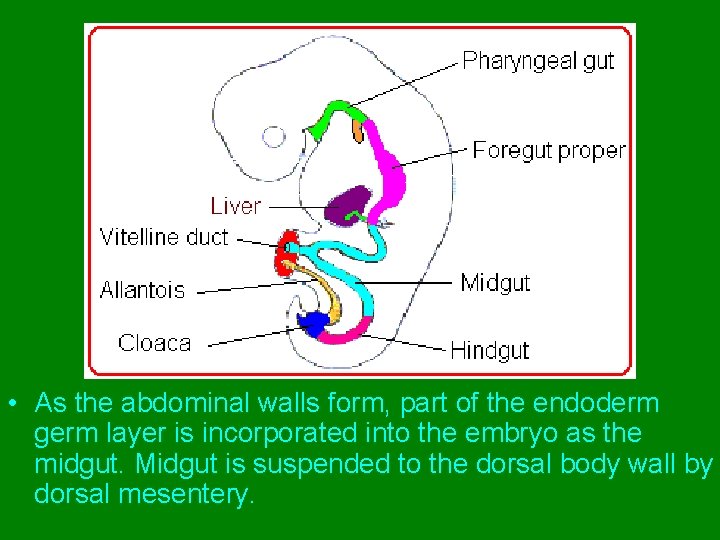 Pharyngeal gut
Foregut proper
Liver
Vitelline duct
Allantois
Midgut
Cloaca
Hindgut

• As the abdominal walls form, part of the endoderm germ layer is incorporated into the embryo as the midgut. Midgut is suspended to the dorsal body wall by dorsal mesentery.